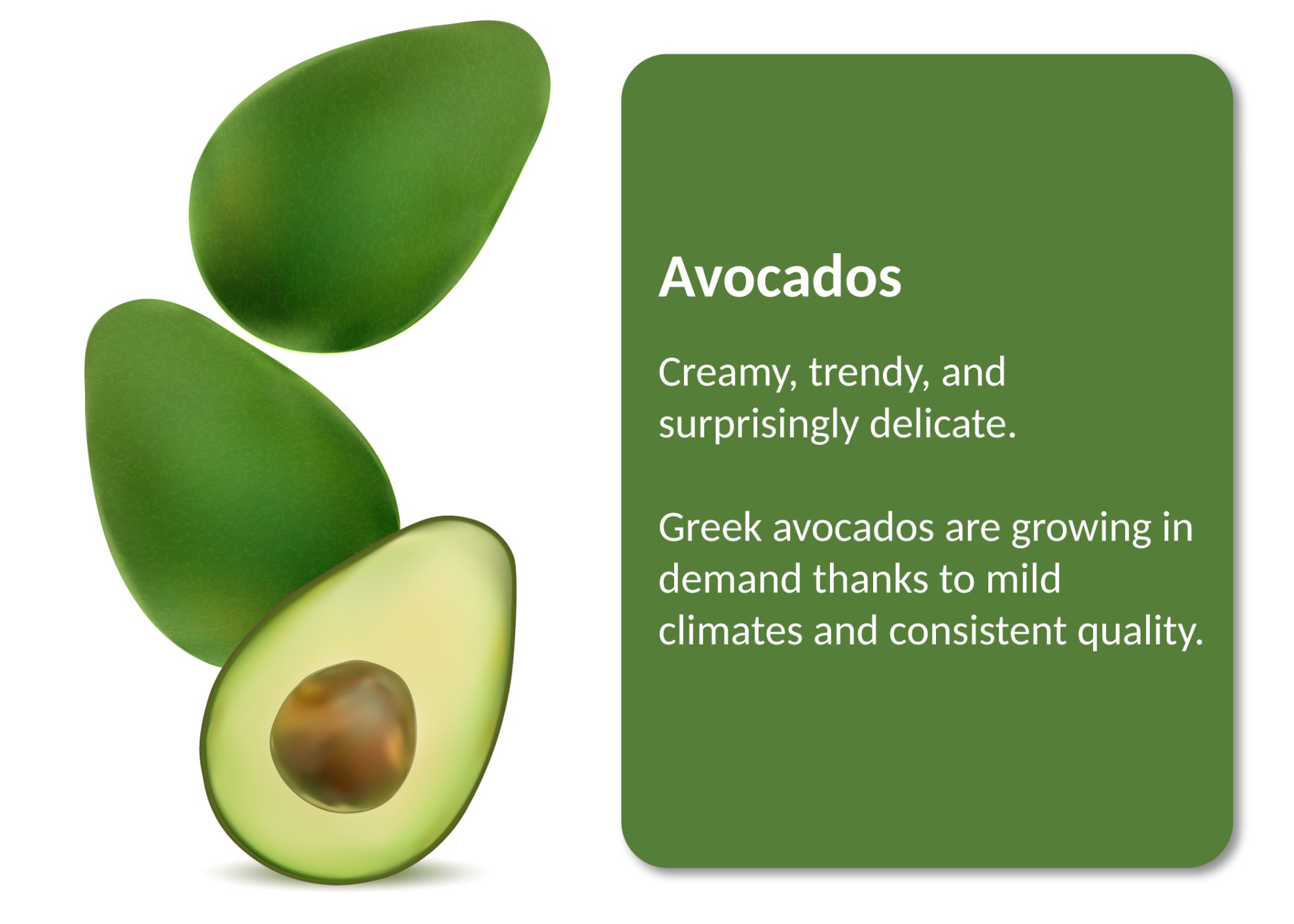 Avocados

Creamy, trendy, and surprisingly delicate.

Greek avocados are growing in demand thanks to mild climates and consistent quality.